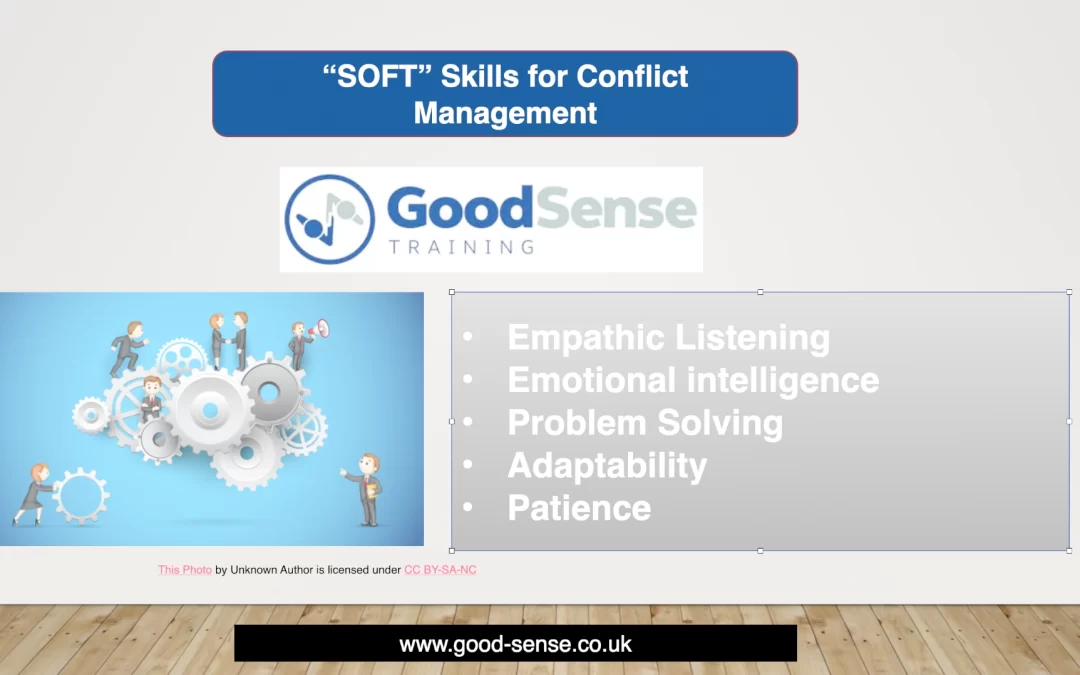 “SOFT” Skills for Conflict Management

GoodSense
TRAINING

- Empathic Listening
- Emotional intelligence
- Problem Solving
- Adaptability
- Patience

This Photo by Unknown Author is licensed under CC BY-SA-NC

www.good-sense.co.uk